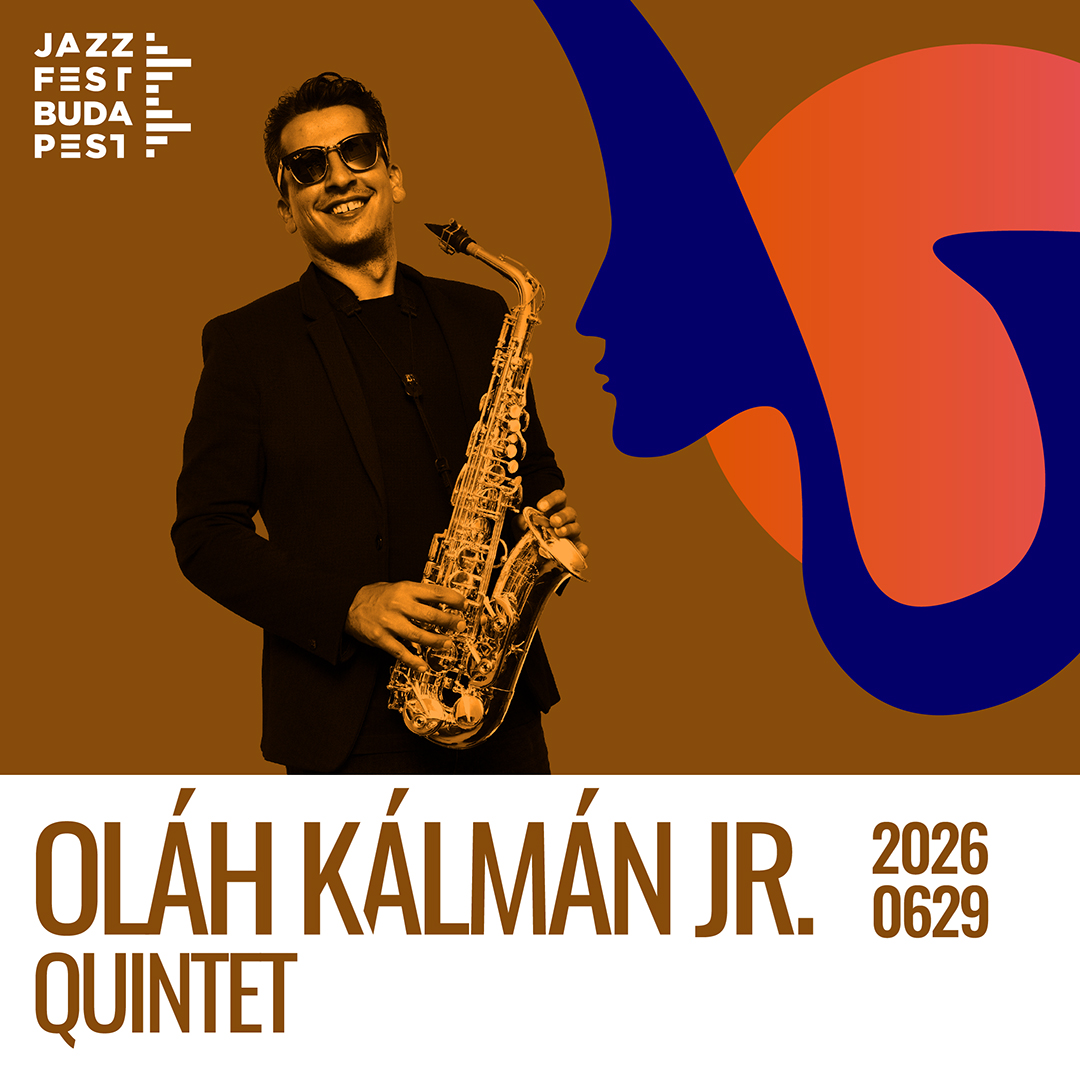 JAZZ
FEST
BUDA
PEST

OLÁH KÁLMÁN JR.
QUINTET

2026
0629